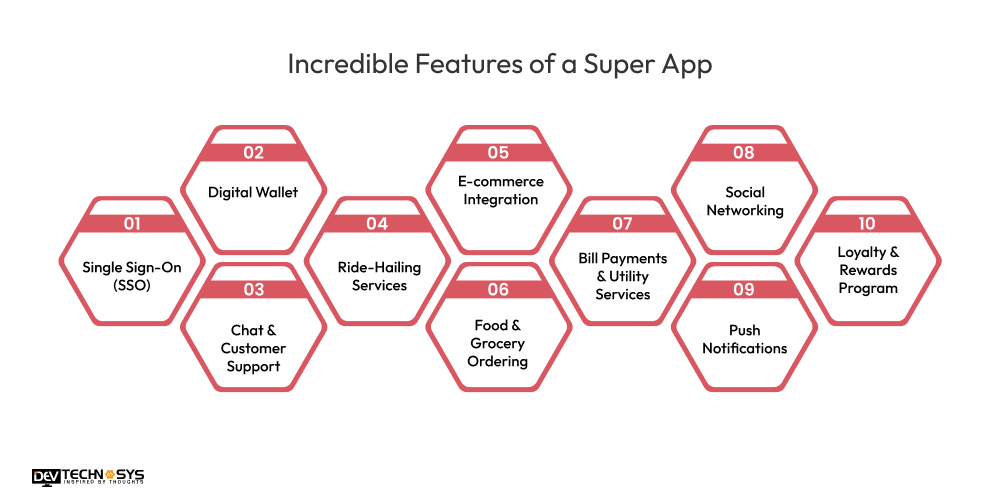 Incredible Features of a Super App

01
Single Sign-On (SSO)

02
Digital Wallet

03
Chat & Customer Support

04
Ride-Hailing Services

05
E-commerce Integration

06
Food & Grocery Ordering

07
Bill Payments & Utility Services

08
Social Networking

09
Push Notifications

10
Loyalty & Rewards Program

DEV TECHNOSYS
INSPIRED BY THOUGHTS